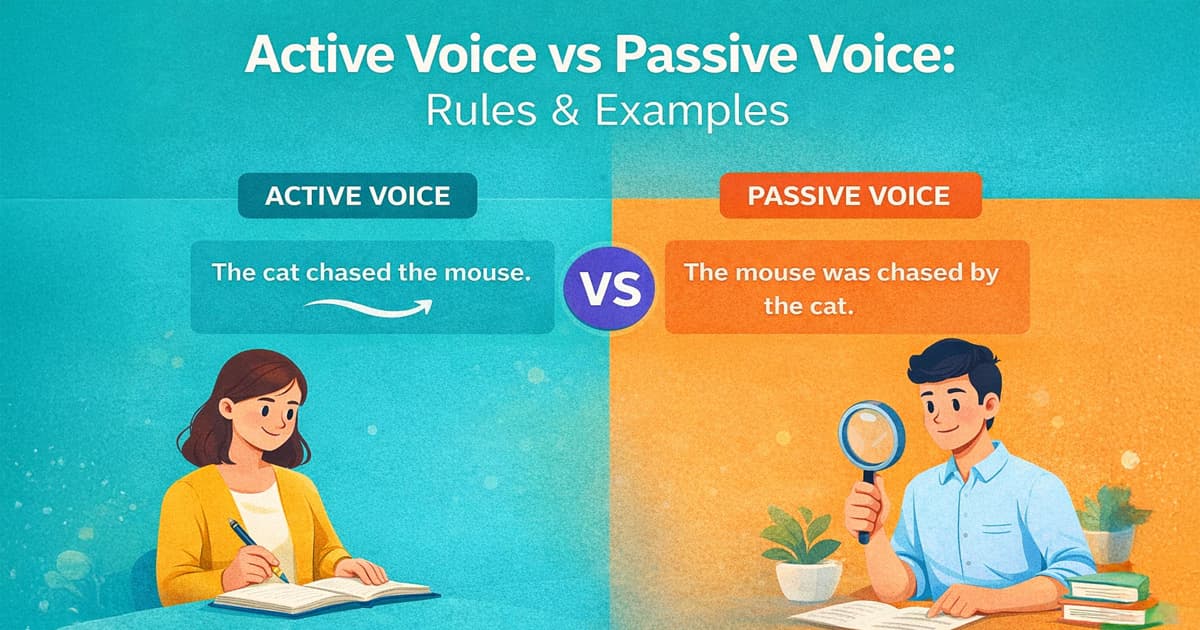 Active Voice vs Passive Voice:
Rules & Examples

ACTIVE VOICE

The cat chased the mouse.

VS

PASSIVE VOICE

The mouse was chased by the cat.